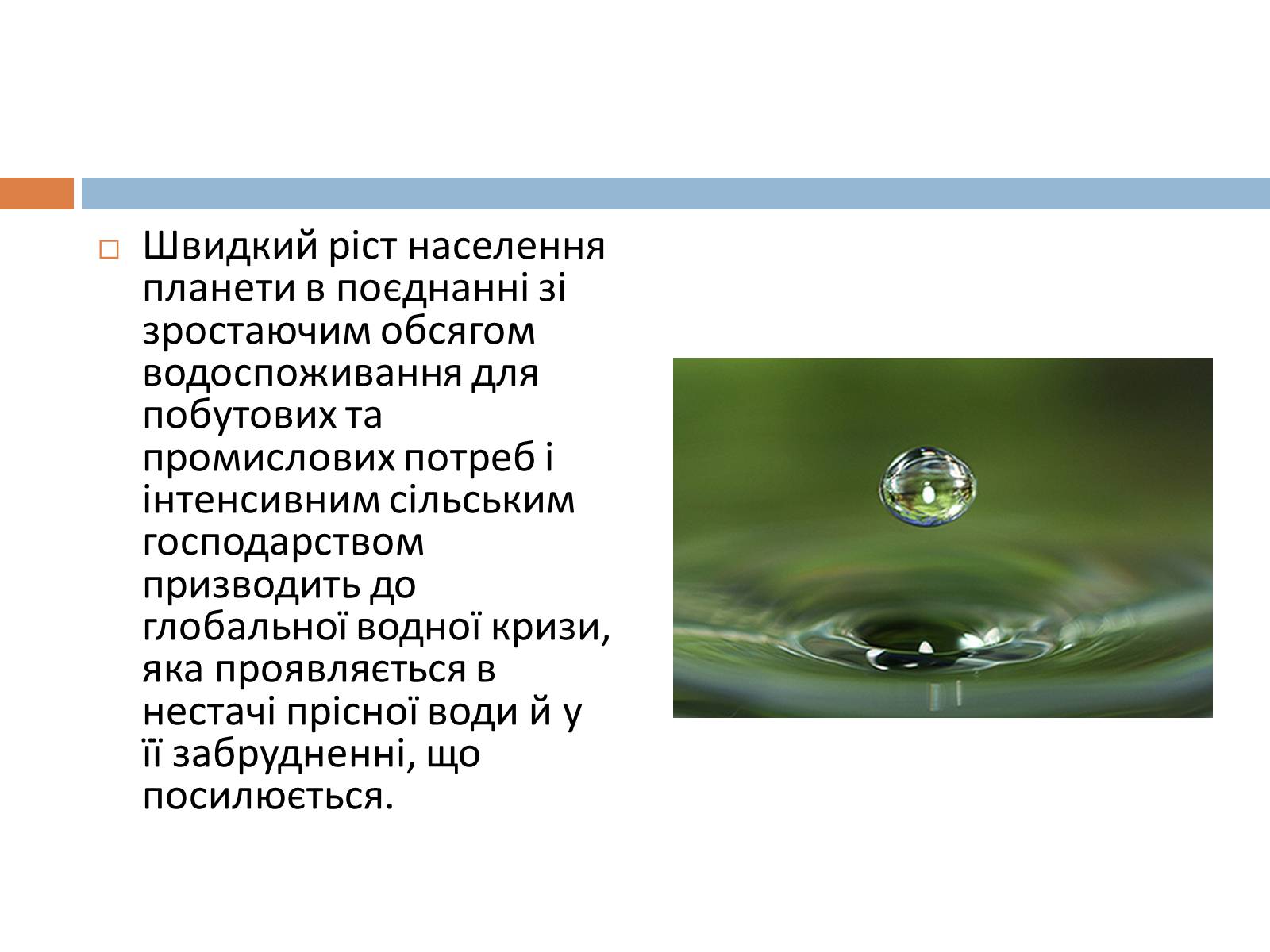 Швидкий ріст населення планети в поєднанні зі зростаючим обсягом водоспоживання для побутових та промислових потреб і інтенсивним сільським господарством призводить до глобальної водної кризи, яка проявляється в нестачі прісної води й у її забрудненні, що посилюється.